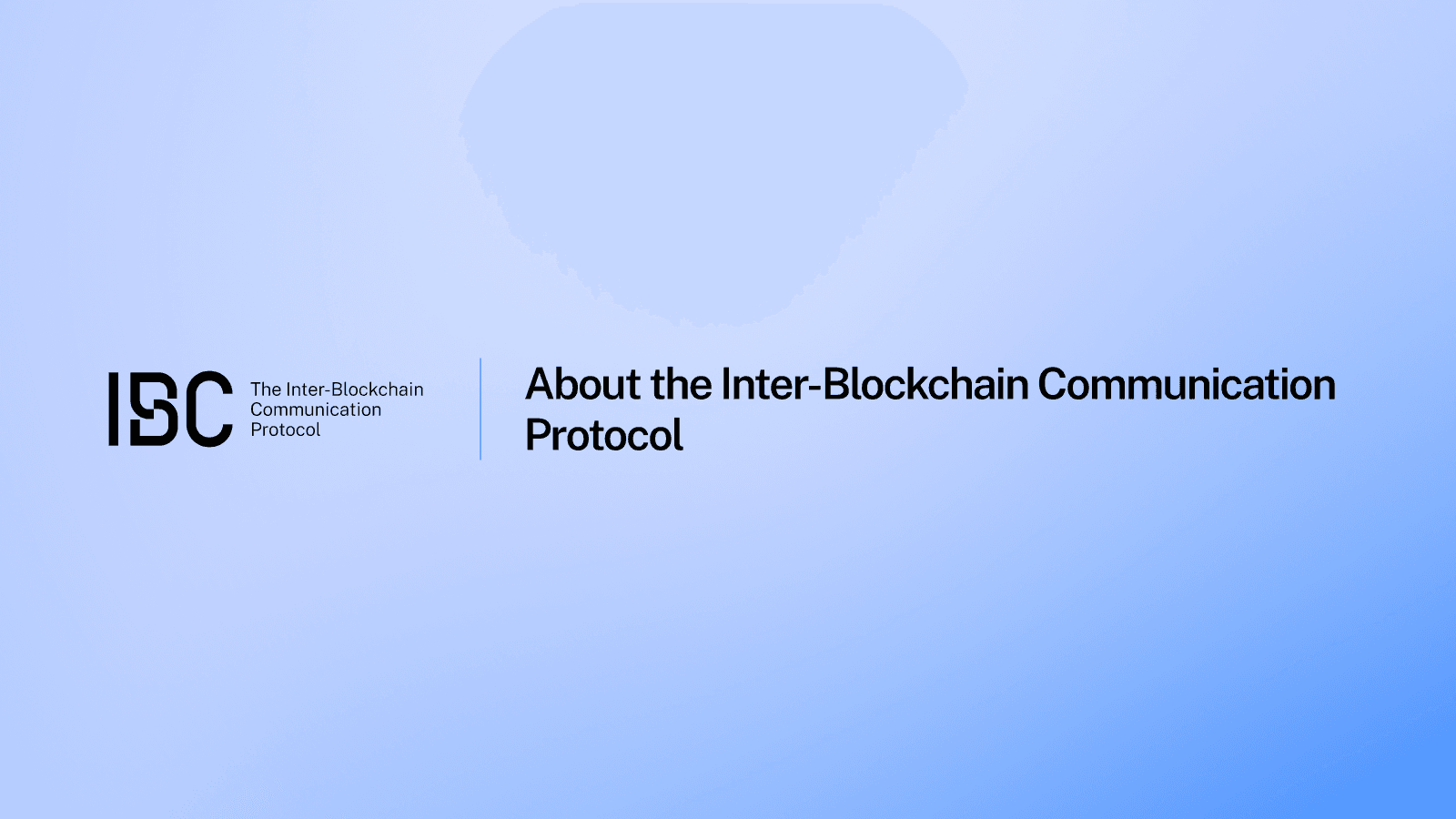 IBC The Inter-Blockchain Communication Protocol

About the Inter-Blockchain Communication Protocol